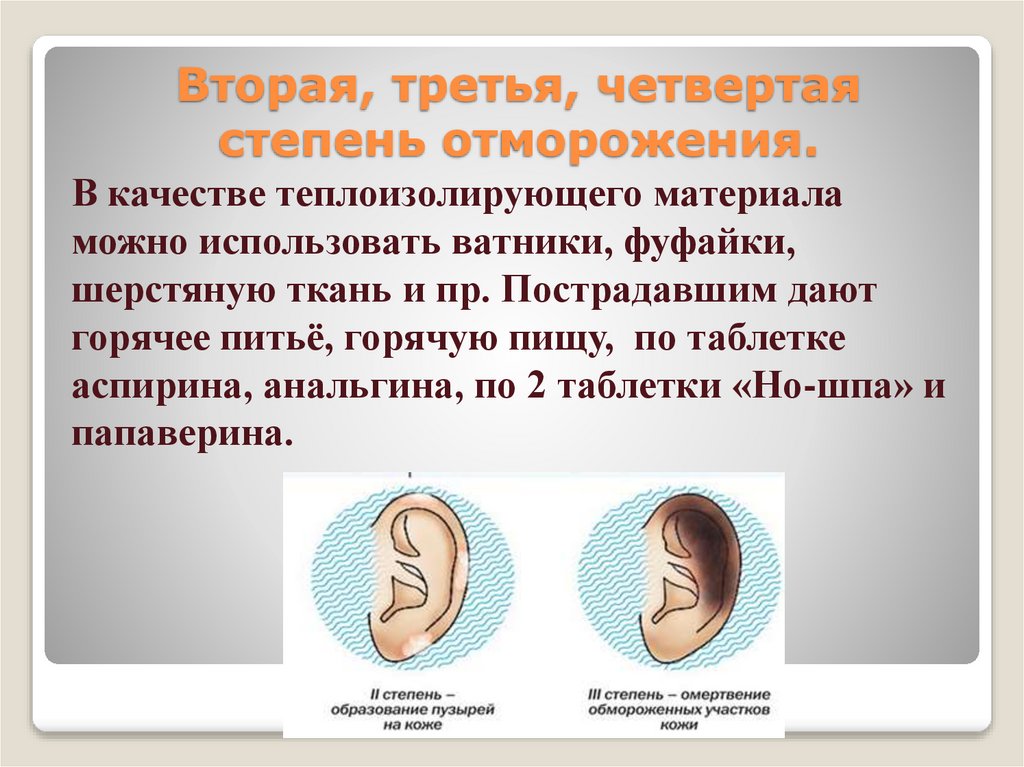 Вторая, третья, четвертая степень отморожения.

В качестве теплоизолирующего материала можно использовать ватники, фуфайки, шерстяную ткань и пр. Пострадавшим дают горячее питьё, горячую пищу, по таблетке аспирина, анальгина, по 2 таблетки «Но-шпа» и папаверина.

II степень – образование пузырей на коже

III степень – омертвение обмороженных участков кожи